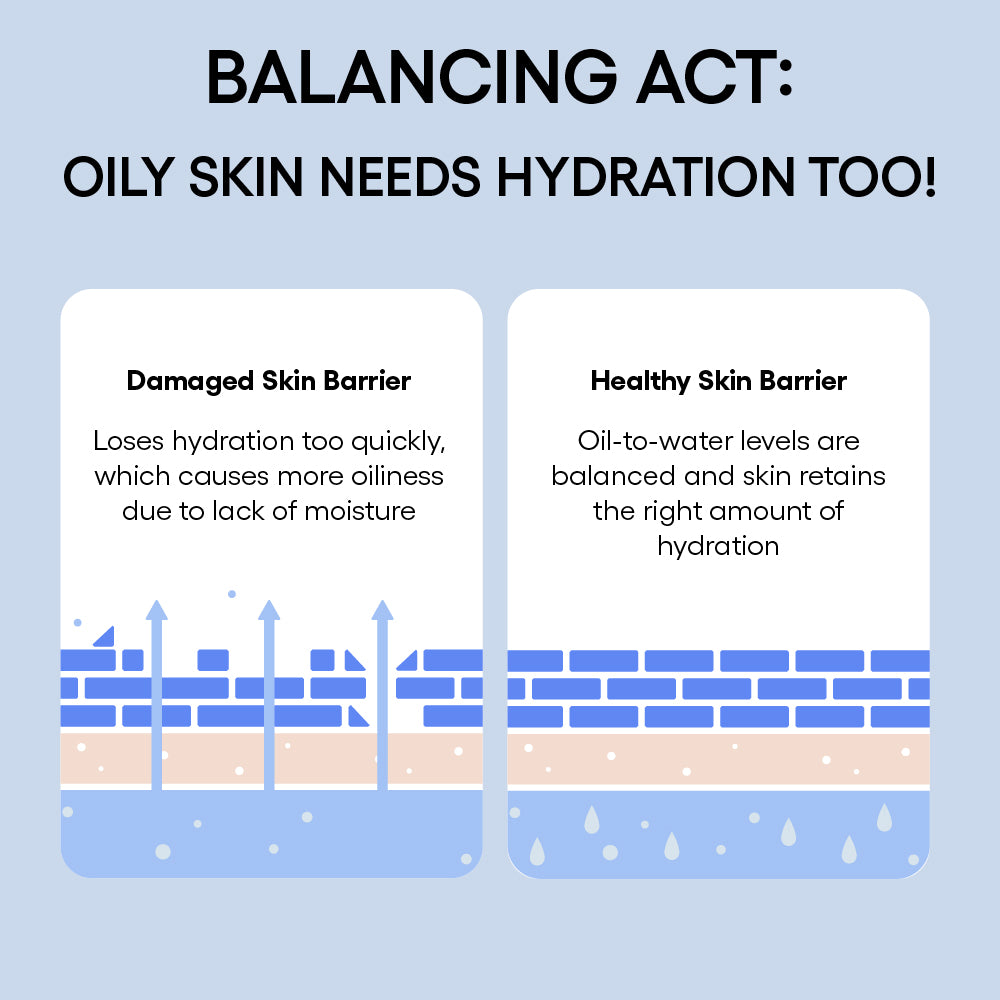 BALANCING ACT:
OILY SKIN NEEDS HYDRATION TOO!

Damaged Skin Barrier

Loses hydration too quickly, which causes more oiliness due to lack of moisture

Healthy Skin Barrier

Oil-to-water levels are balanced and skin retains the right amount of hydration